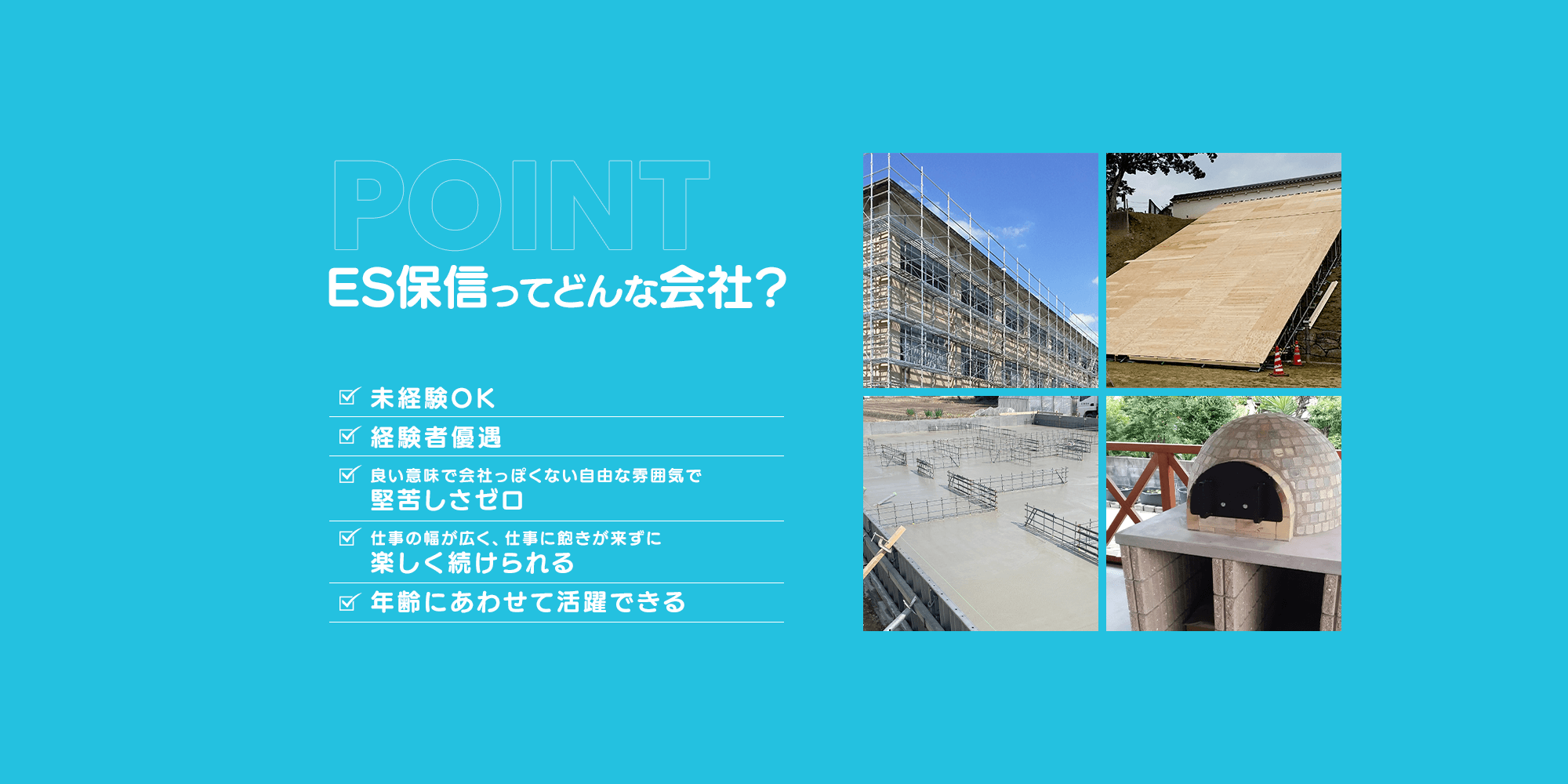 POINT

ES保信ってどんな会社？

未経験OK

経験者優遇

良い意味で会社っぽくない自由な雰囲気で
堅苦しさゼロ

仕事の幅が広く、仕事に飽きが来ずに
楽しく続けられる

年齢にあわせて活躍できる